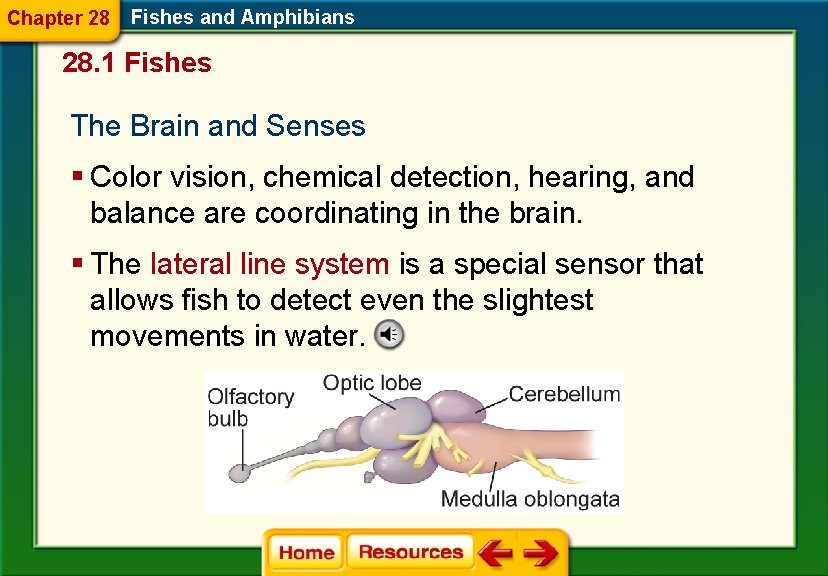 Chapter 28 Fishes and Amphibians

28.1 Fishes

The Brain and Senses

▪ Color vision, chemical detection, hearing, and balance are coordinating in the brain.

▪ The lateral line system is a special sensor that allows fish to detect even the slightest movements in water.

Olfactory bulb

Optic lobe

Cerebellum

Medulla oblongata

Home Resources